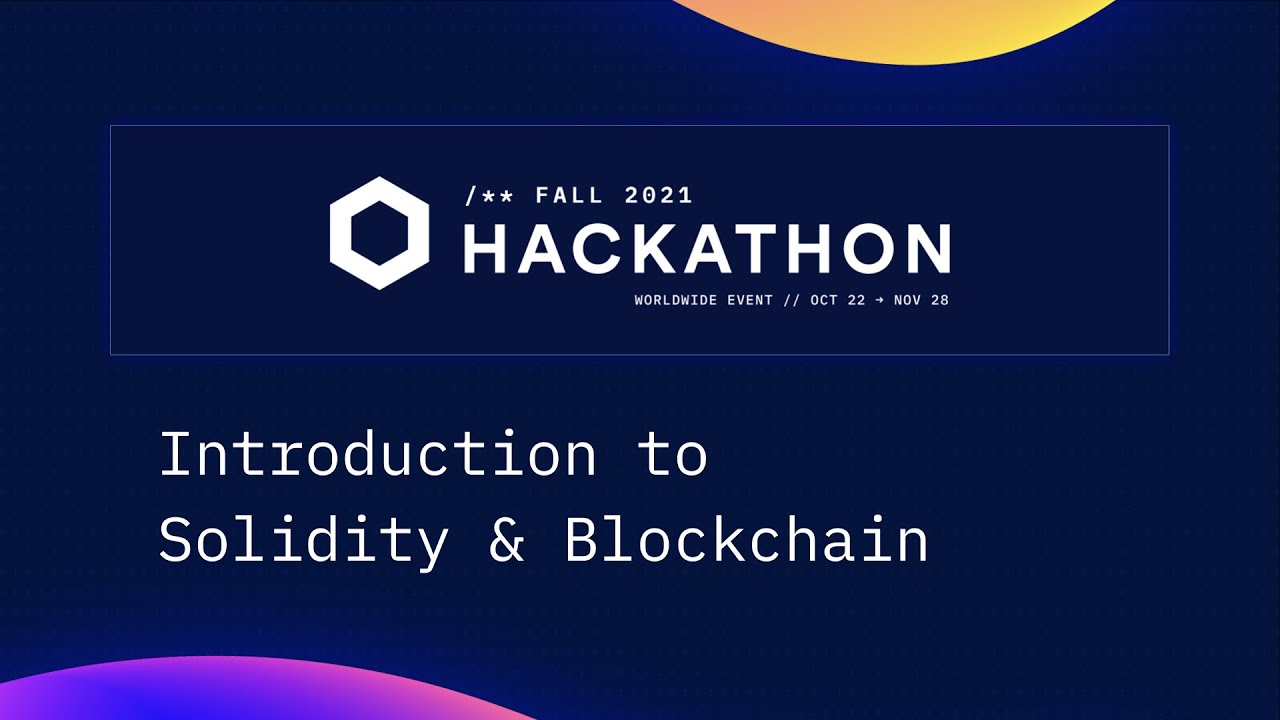 /** FALL 2021
HACKATHON
WORLDWIDE EVENT // OCT 22 → NOV 28

Introduction to Solidity & Blockchain